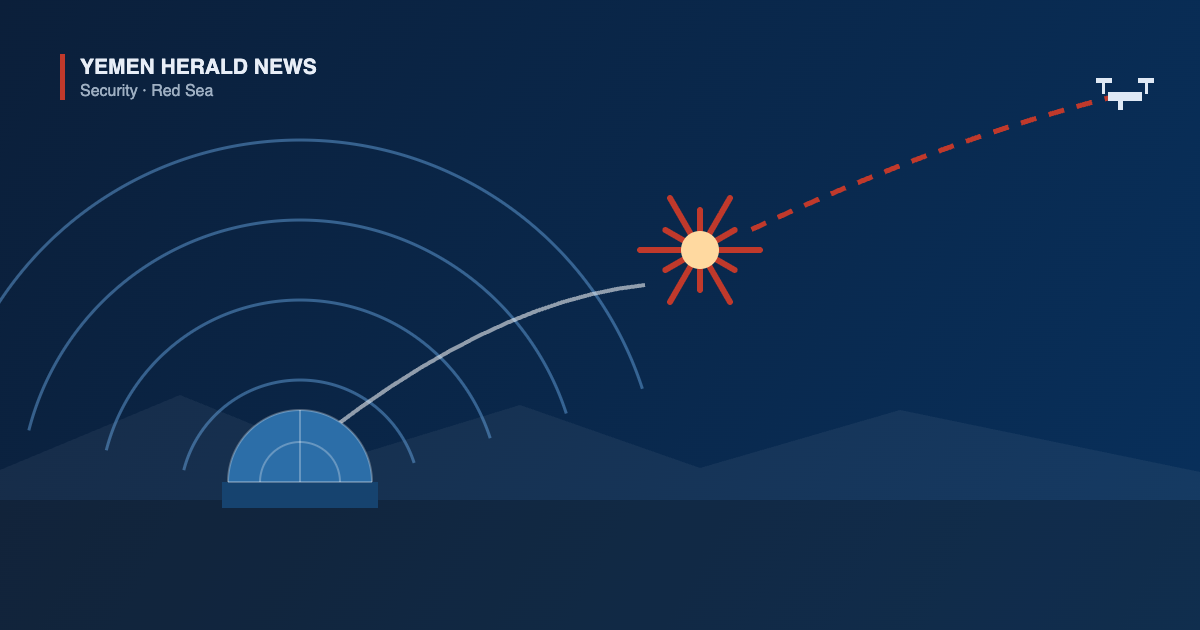 YEMEN HERALD NEWS
Security · Red Sea